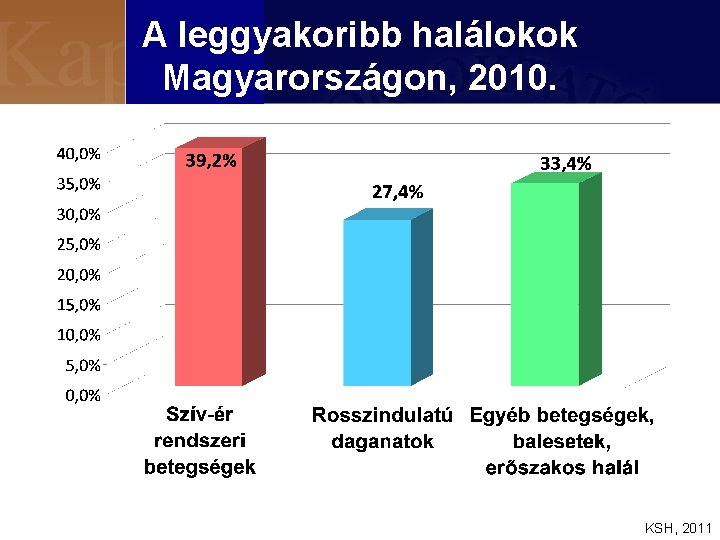 A leggyakoribb halálokok Magyarországon, 2010.

40,0%
35,0%
30,0%
25,0%
20,0%
15,0%
10,0%
5,0%
0,0%

39,2%
27,4%
33,4%

Szív-ér rendszeri betegségek

Rosszindulatú daganatok

Egyéb betegségek, balesetek, erőszakos halál

KSH, 2011